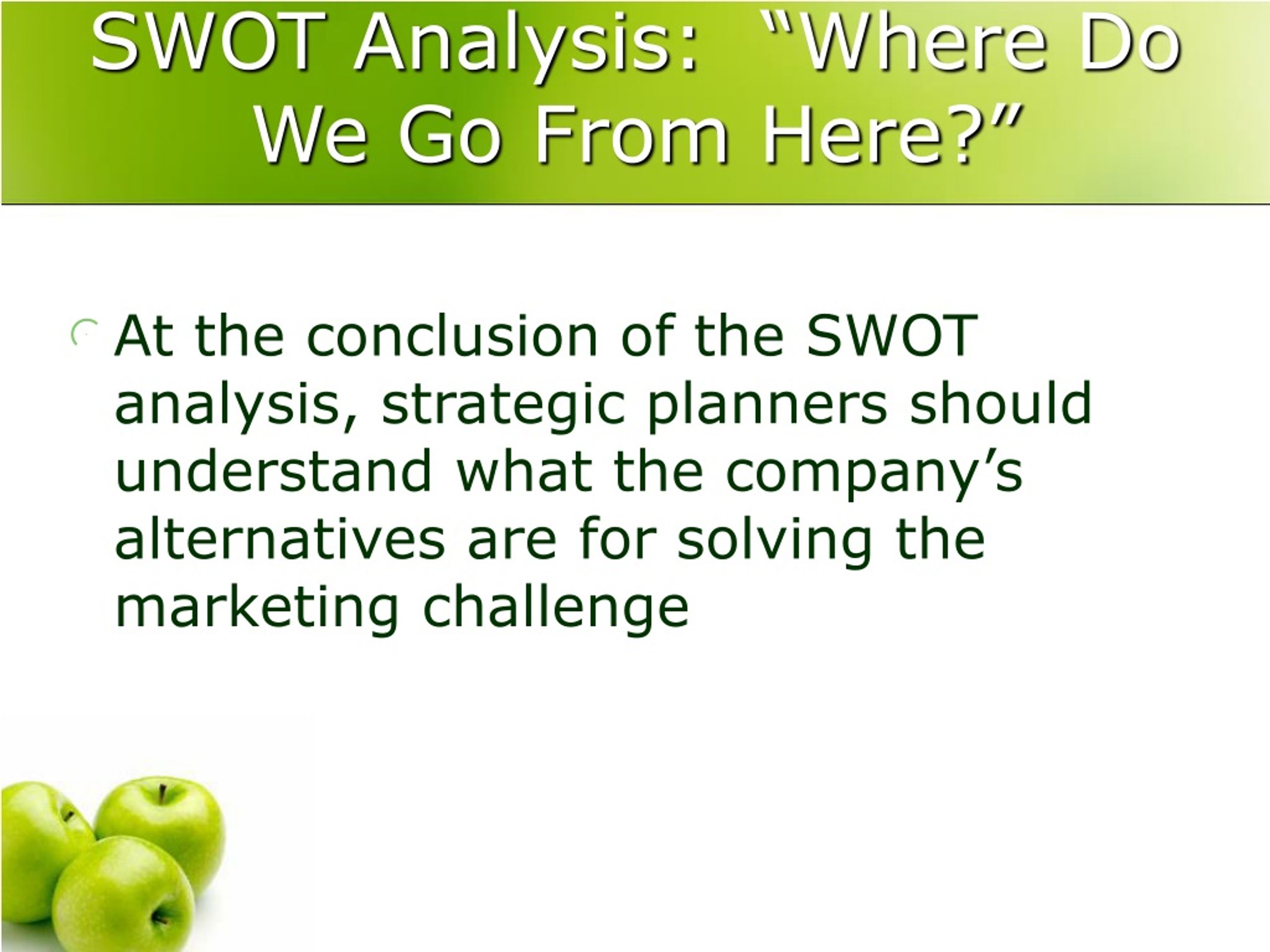 SWOT Analysis: “Where Do We Go From Here?”

At the conclusion of the SWOT analysis, strategic planners should understand what the company’s alternatives are for solving the marketing challenge